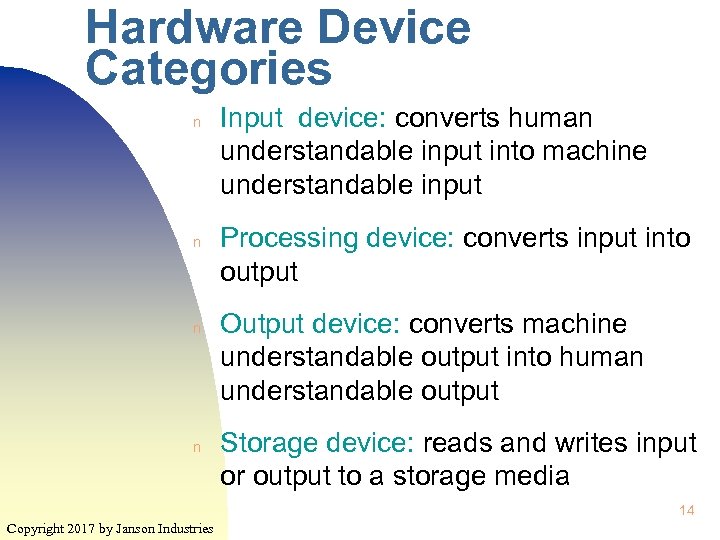 Hardware Device Categories

n Input device: converts human understandable input into machine understandable input

n Processing device: converts input into output

n Output device: converts machine understandable output into human understandable output

n Storage device: reads and writes input or output to a storage media

14

Copyright 2017 by Janson Industries